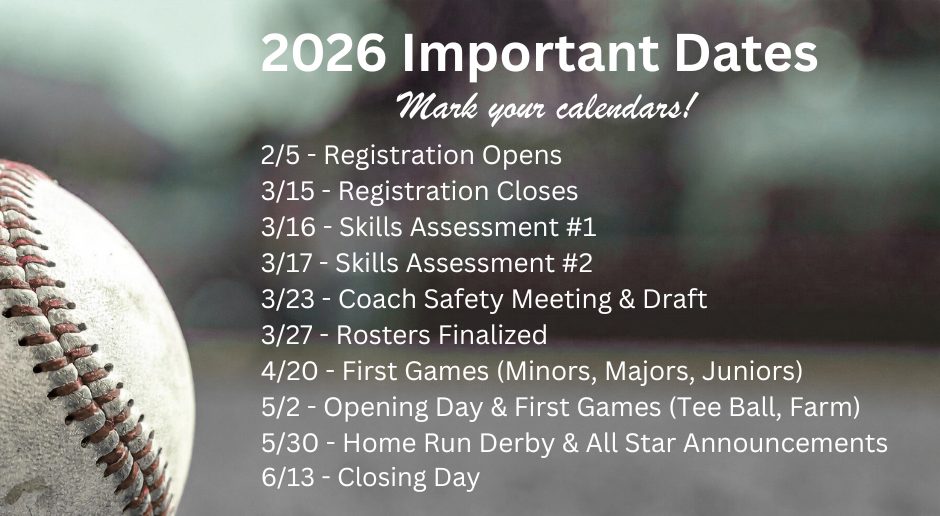 2026 Important Dates

Mark your calendars!

2/5 - Registration Opens
3/15 - Registration Closes
3/16 - Skills Assessment #1
3/17 - Skills Assessment #2
3/23 - Coach Safety Meeting & Draft
3/27 - Rosters Finalized
4/20 - First Games (Minors, Majors, Juniors)
5/2 - Opening Day & First Games (Tee Ball, Farm)
5/30 - Home Run Derby & All Star Announcements
6/13 - Closing Day